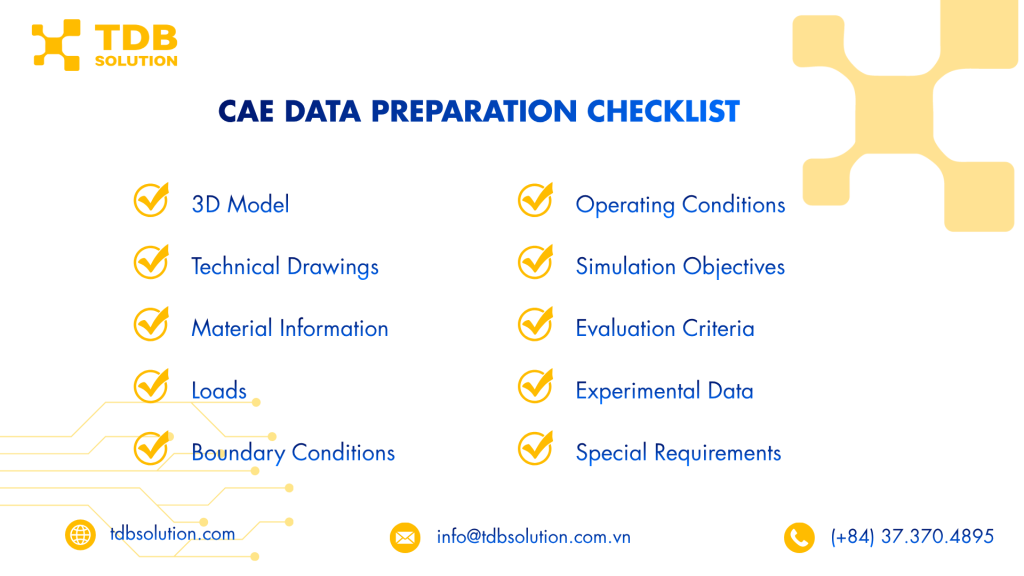 TDB SOLUTION

CAE DATA PREPARATION CHECKLIST

3D Model

Technical Drawings

Material Information

Loads

Boundary Conditions

Operating Conditions

Simulation Objectives

Evaluation Criteria

Experimental Data

Special Requirements

tdbsolution.com

info@tdbsolution.com.vn

(+84) 37.370.4895